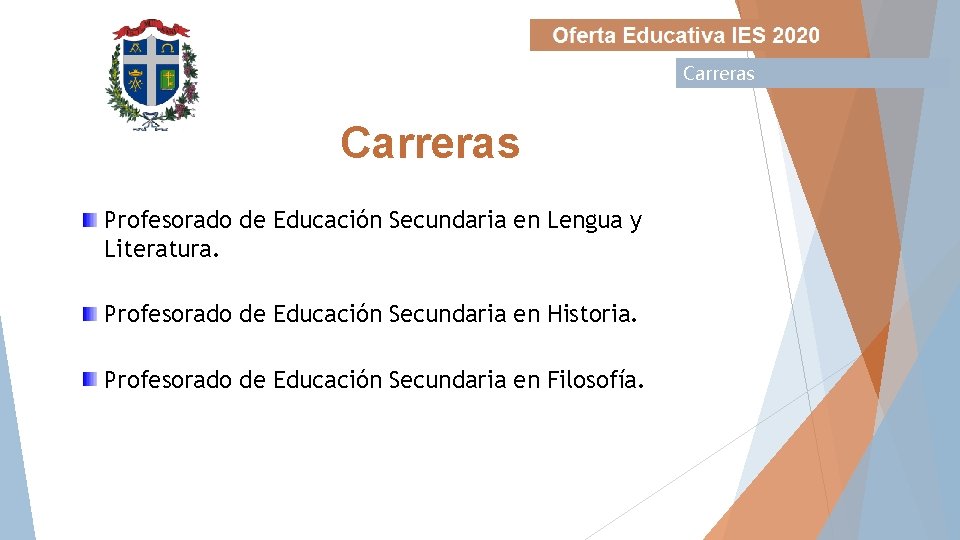 Oferta Educativa IES 2020

Carreras

Carreras

Profesorado de Educación Secundaria en Lengua y Literatura.

Profesorado de Educación Secundaria en Historia.

Profesorado de Educación Secundaria en Filosofía.